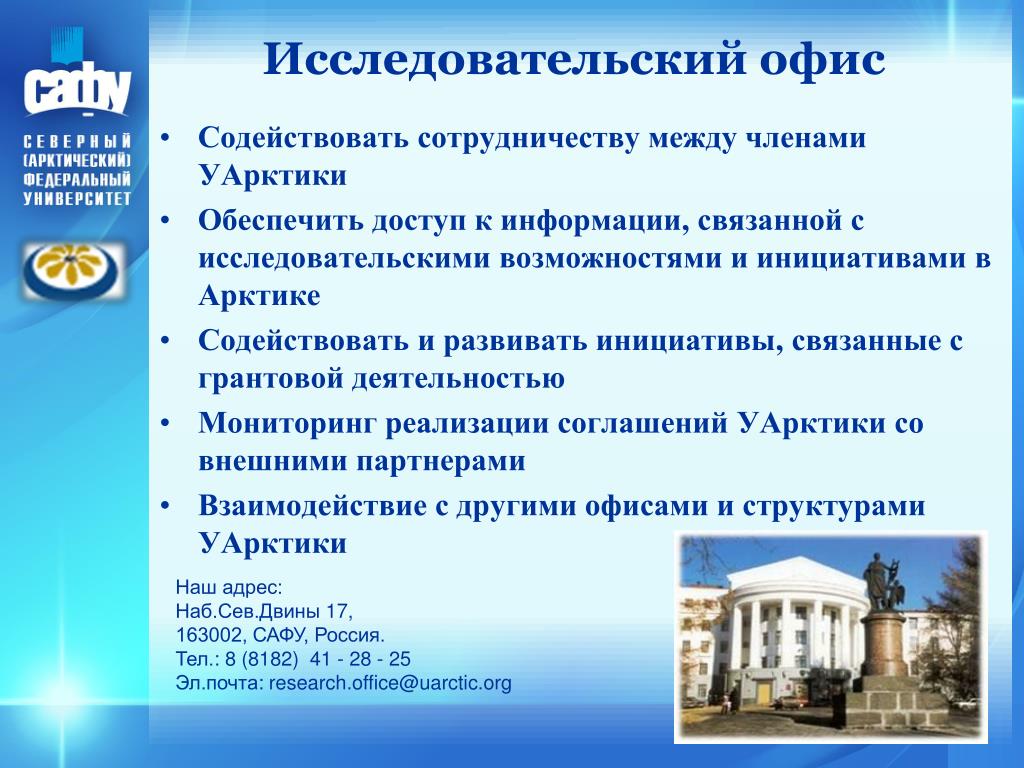 САФУ

СЕВЕРНЫЙ (АРКТИЧЕСКИЙ) ФЕДЕРАЛЬНЫЙ УНИВЕРСИТЕТ

Исследовательский офис

• Содействовать сотрудничеству между членами УАрктики
• Обеспечить доступ к информации, связанной с исследовательскими возможностями и инициативами в Арктике
• Содействовать и развивать инициативы, связанные с грантовой деятельностью
• Мониторинг реализации соглашений УАрктики со внешними партнерами
• Взаимодействие с другими офисами и структурами УАрктики

Наш адрес:
Наб.Сев.Двины 17,
163002, САФУ, Россия.
Тел.: 8 (8182) 41 - 28 - 25
Эл.почта: research.office@uarctic.org